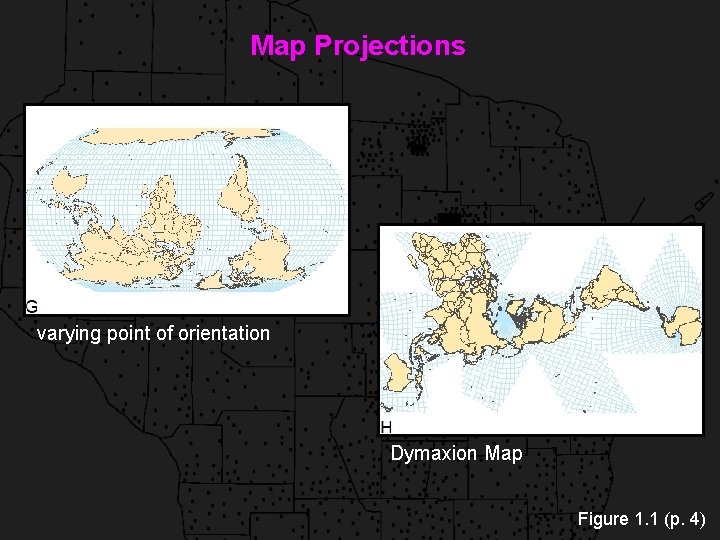 Map Projections

G

varying point of orientation

H

Dymaxion Map

Figure 1.1 (p. 4)